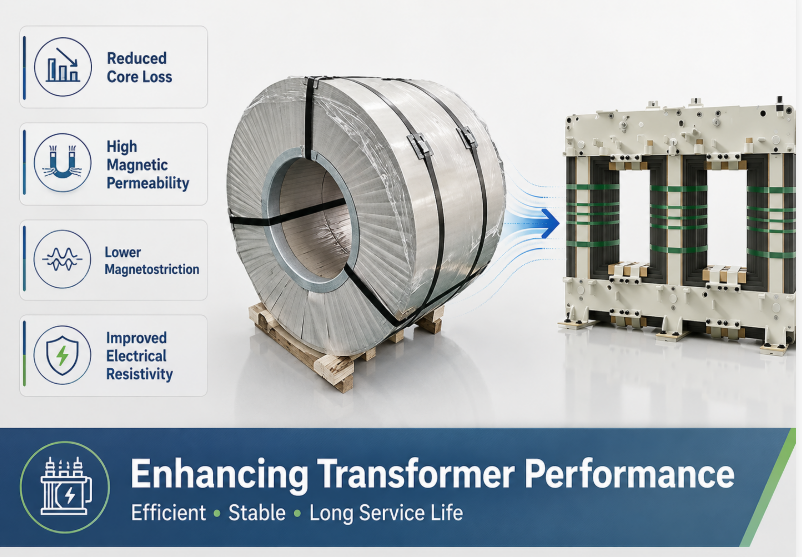 Reduced Core Loss

High Magnetic Permeability

Lower Magnetostriction

Improved Electrical Resistivity

Enhancing Transformer Performance

Efficient • Stable • Long Service Life